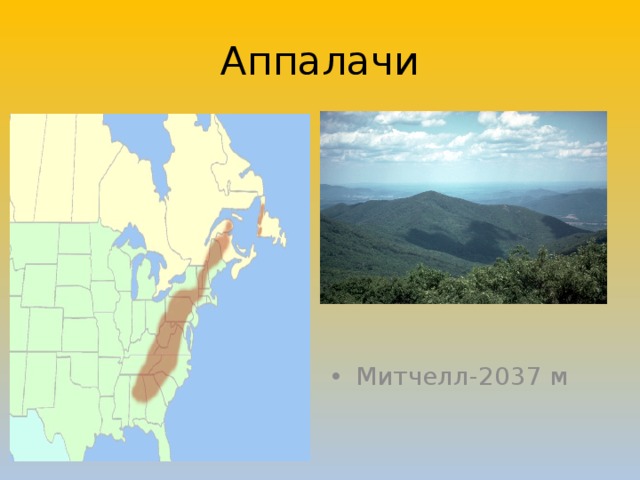 Аппалачи

• Митчелл-2037 м